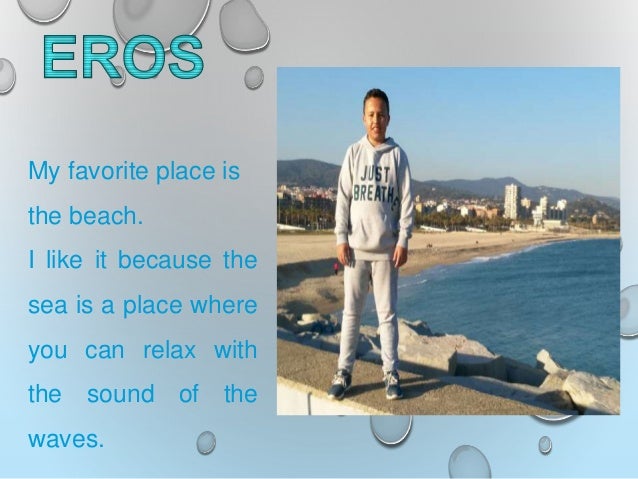 EROS

My favorite place is the beach.
I like it because the sea is a place where you can relax with the sound of the waves.

JUST BREATHE